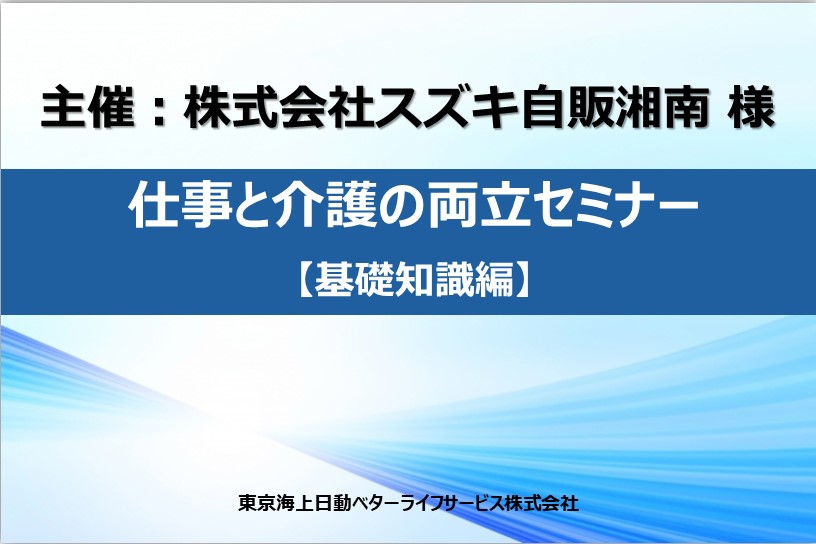 主催：株式会社スズキ自販湘南 様

仕事と介護の両立セミナー

【基礎知識編】

東京海上日動ベターライフサービス株式会社